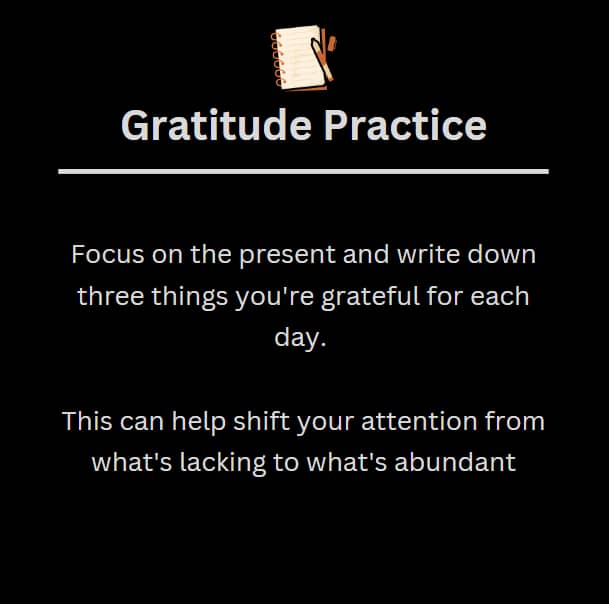 Gratitude Practice

Focus on the present and write down three things you're grateful for each day.

This can help shift your attention from what's lacking to what's abundant